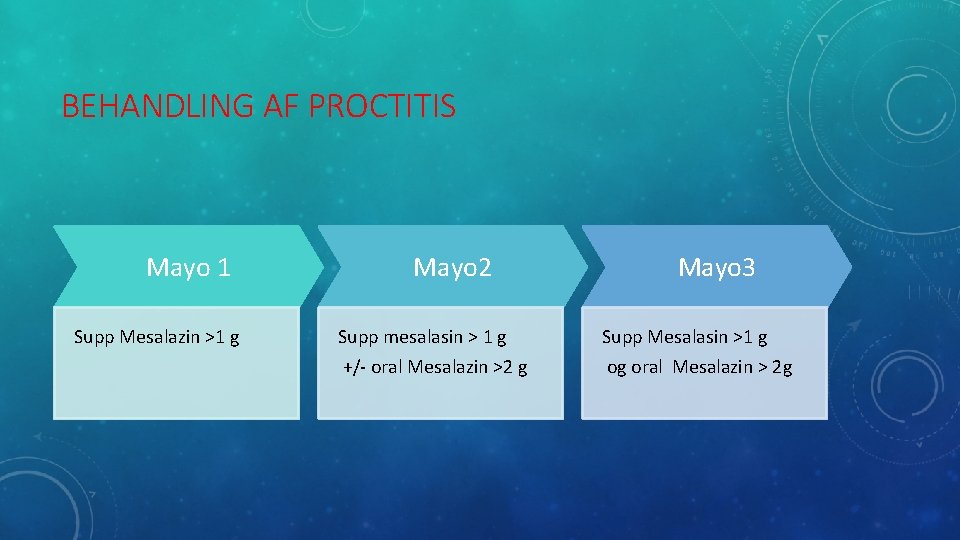 BEHANDLING AF PROCTITIS

Mayo 1

Supp Mesalazin >1 g

Mayo2

Supp mesalasin > 1 g
+/- oral Mesalazin >2 g

Mayo3

Supp Mesalasin >1 g
og oral Mesalazin > 2g